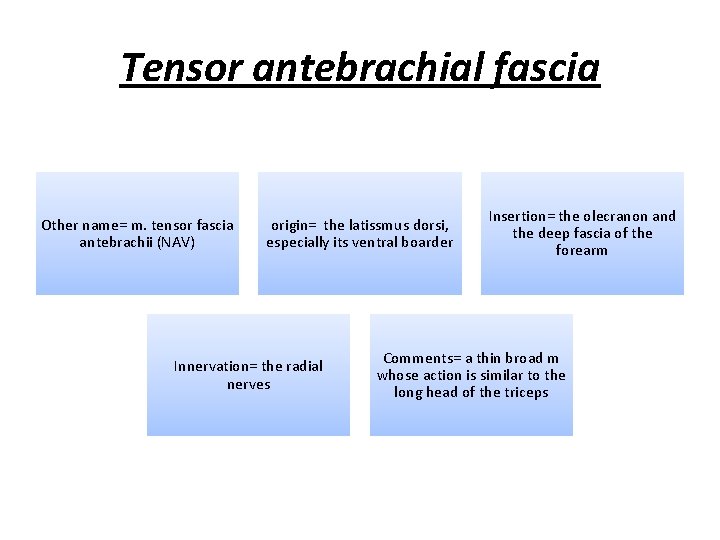 Tensor antebrachial fascia

Other name= m. tensor fascia antebrachii (NAV)

origin= the latissmus dorsi, especially its ventral boarder

Insertion= the olecranon and the deep fascia of the forearm

Innervation= the radial nerves

Comments= a thin broad m whose action is similar to the long head of the triceps